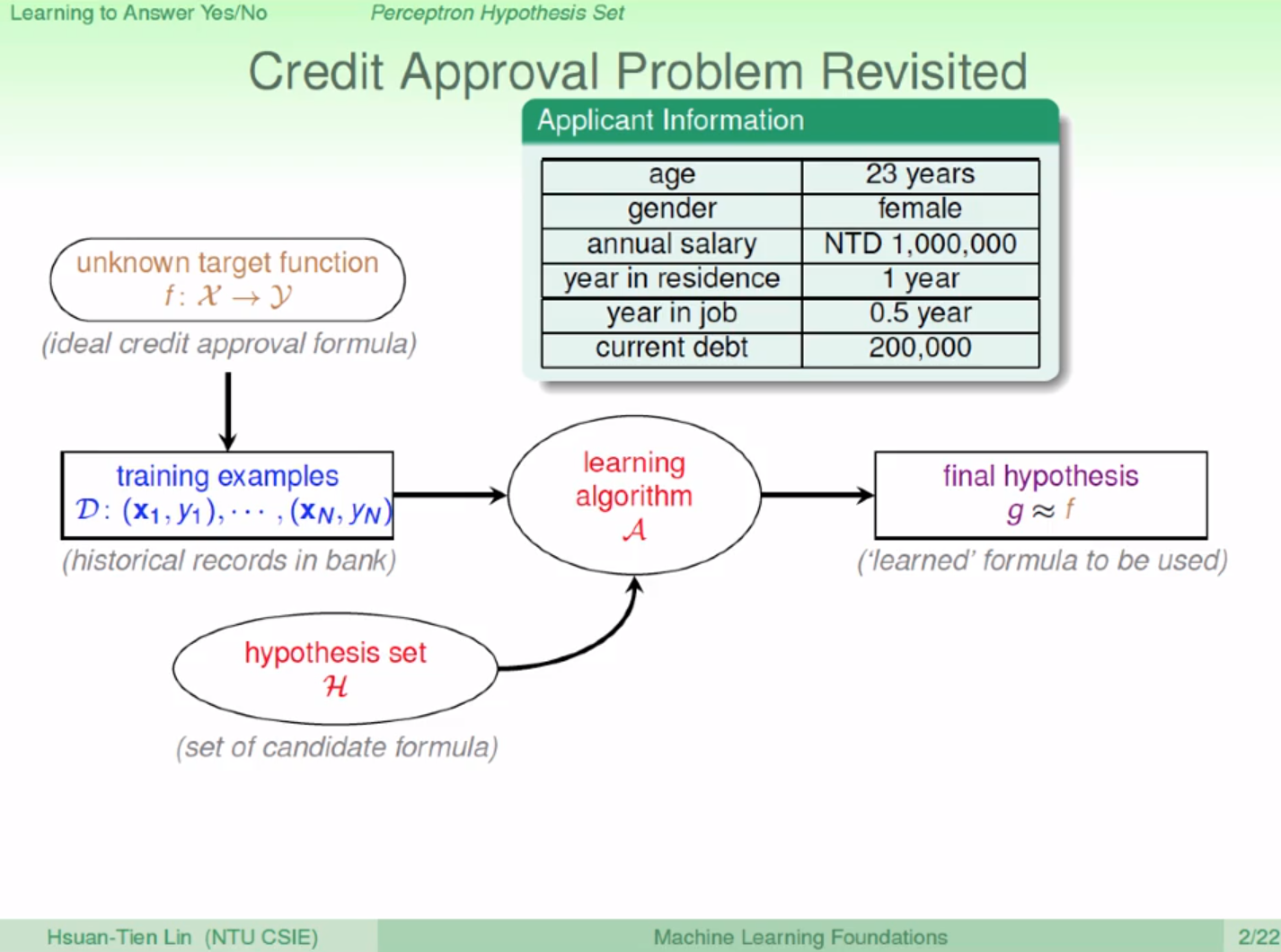 Learning to Answer Yes/No Perceptron Hypothesis Set

Credit Approval Problem Revisited

Applicant Information

| age | 23 years |
|---|---|
| gender | female |
| annual salary | NTD 1,000,000 |
| year in residence | 1 year |
| year in job | 0.5 year |
| current debt | 200,000 |

unknown target function
$f: \mathcal{X} \to \mathcal{Y}$

(ideal credit approval formula)

training examples
$\mathcal{D}: (\mathbf{x}_1, y_1), \cdots, (\mathbf{x}_N, y_N)$

(historical records in bank)

learning algorithm
$\mathcal{A}$

final hypothesis
$g \approx f$

('learned' formula to be used)

hypothesis set
$\mathcal{H}$

(set of candidate formula)

Hsuan-Tien Lin (NTU CSIE) Machine Learning Foundations 2/22